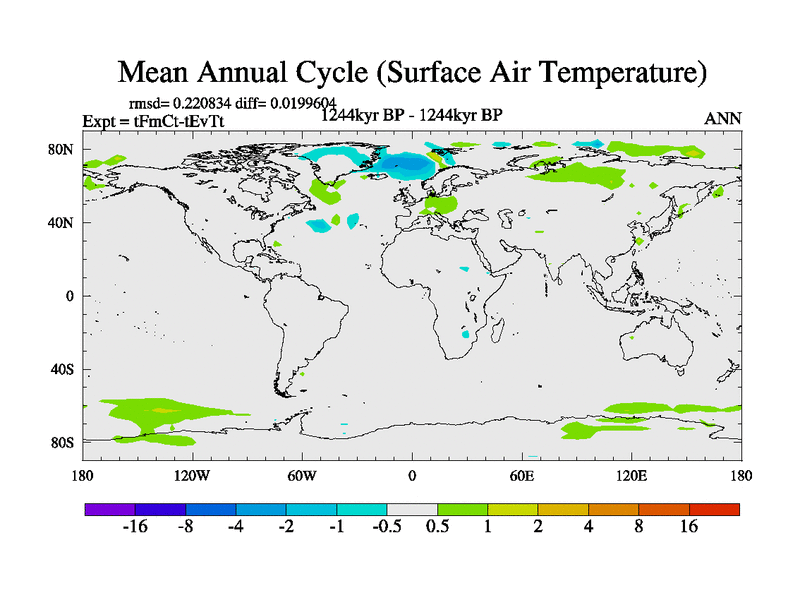 Mean Annual Cycle (Surface Air Temperature)

rmsd= 0.220834 diff= 0.0199604
Expt = tFmCt-tEvTt
1244kyr BP - 1244kyr BP
ANN

80N
40N
0
40S
80S

180
120W
60W
0
60E
120E
180

-16
-8
-4
-2
-1
-0.5
0.5
1
2
4
8
16